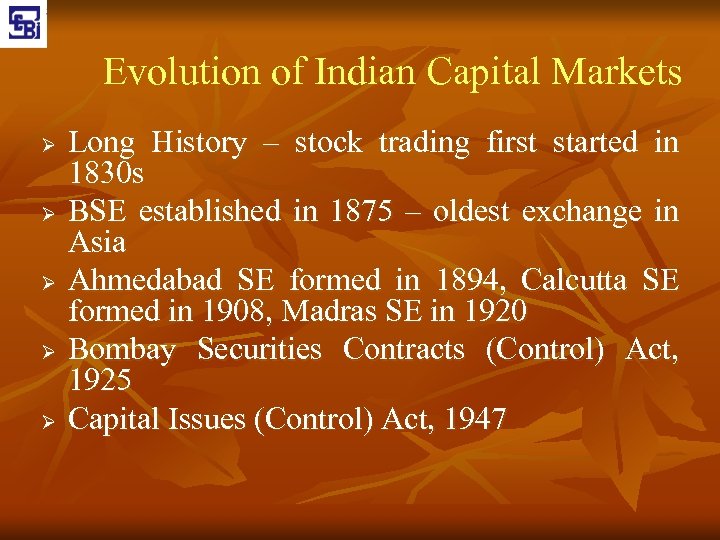 SEBI

Evolution of Indian Capital Markets

➢ Long History – stock trading first started in 1830s
➢ BSE established in 1875 – oldest exchange in Asia
➢ Ahmedabad SE formed in 1894, Calcutta SE formed in 1908, Madras SE in 1920
➢ Bombay Securities Contracts (Control) Act, 1925
➢ Capital Issues (Control) Act, 1947